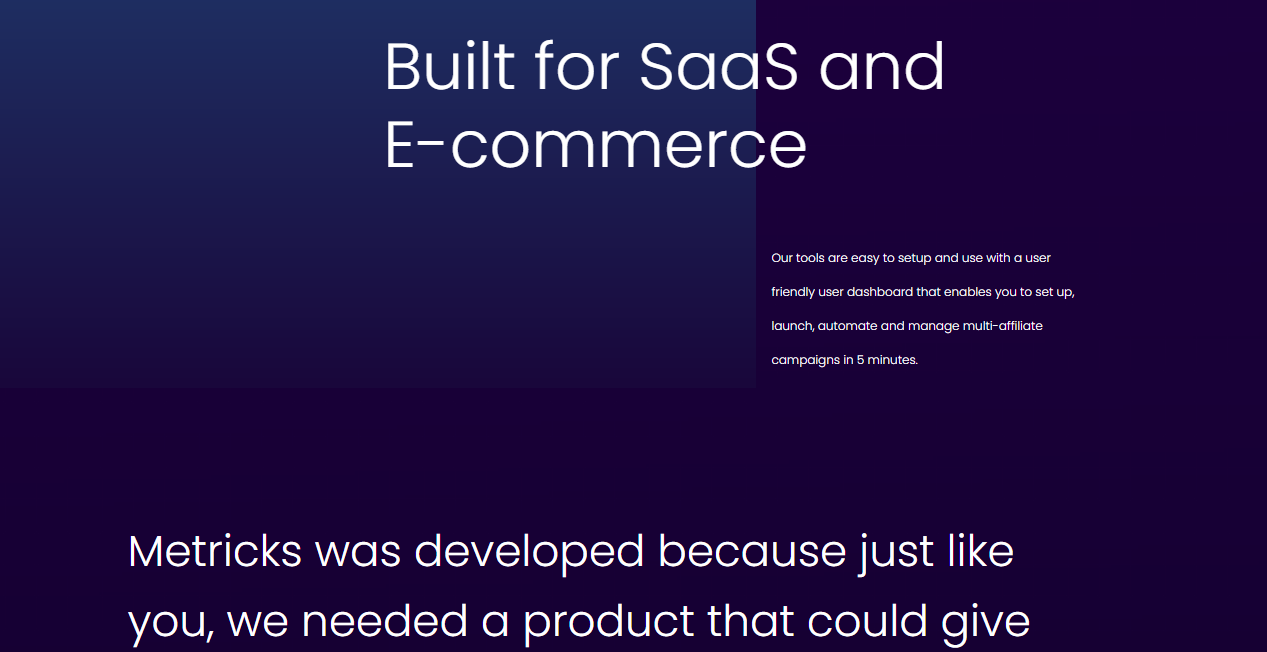 Built for SaaS and E-commerce

Our tools are easy to setup and use with a user friendly user dashboard that enables you to set up, launch, automate and manage multi-affiliate campaigns in 5 minutes.

Metricks was developed because just like you, we needed a product that could give